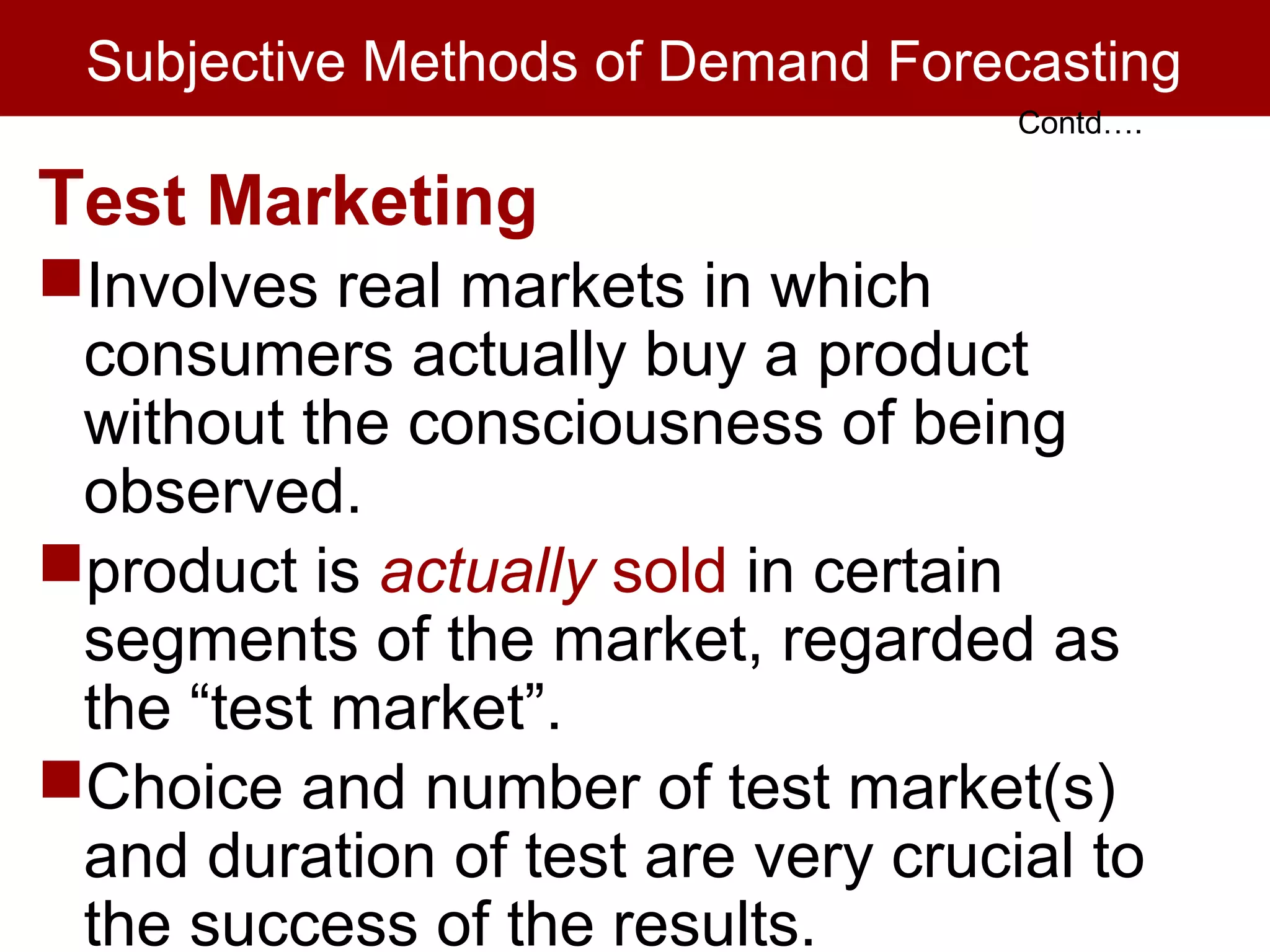 Subjective Methods of Demand Forecasting

Contd….

Test Marketing

Involves real markets in which consumers actually buy a product without the consciousness of being observed.

product is actually sold in certain segments of the market, regarded as the “test market”.

Choice and number of test market(s) and duration of test are very crucial to the success of the results.